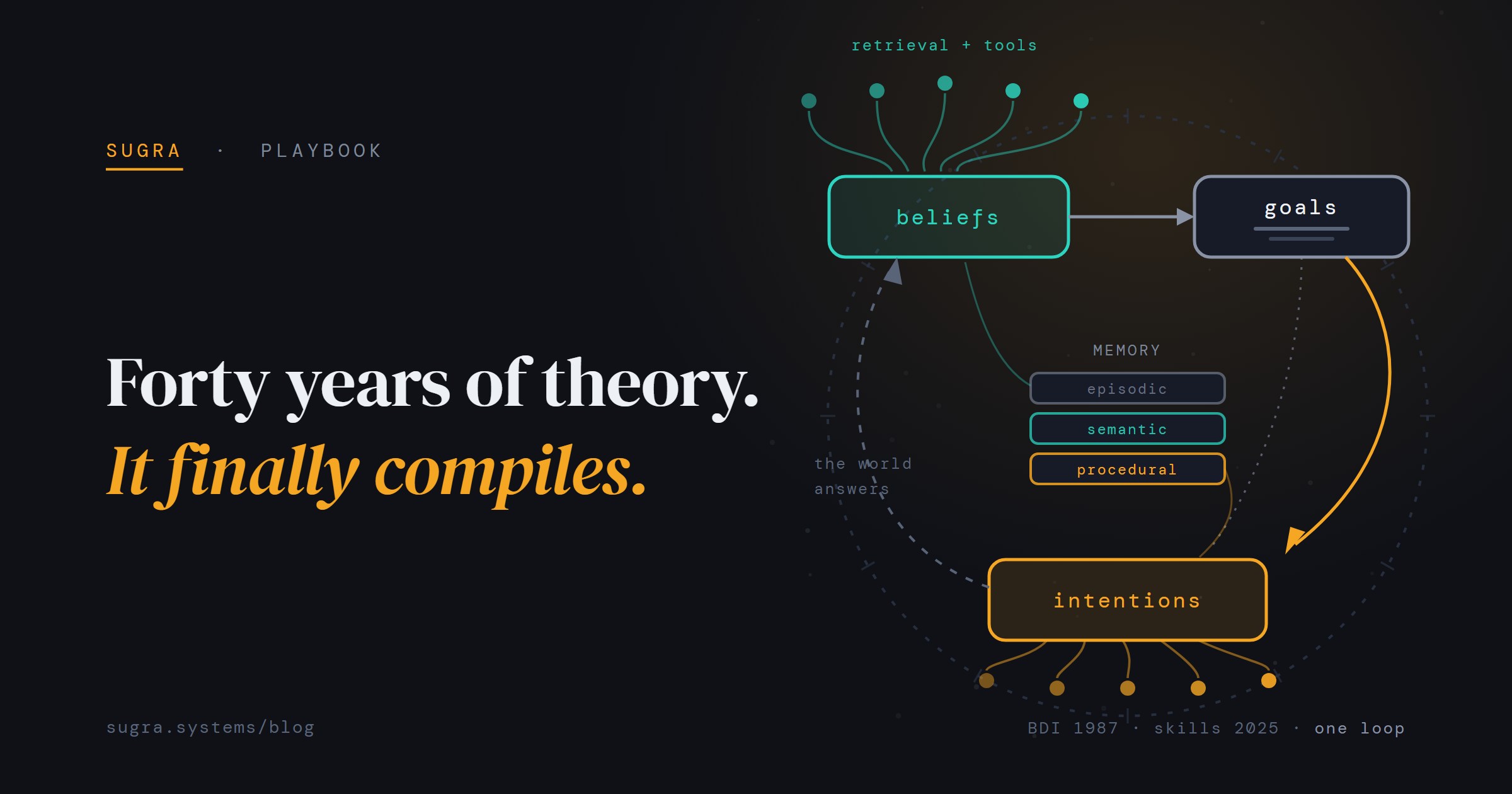 SUGRA · PLAYBOOK

Forty years of theory.
It finally compiles.

sugra.systems/blog

retrieval + tools

beliefs

goals

MEMORY

episodic

semantic

procedural

the world answers

intentions

BDI 1987 · skills 2025 · one loop